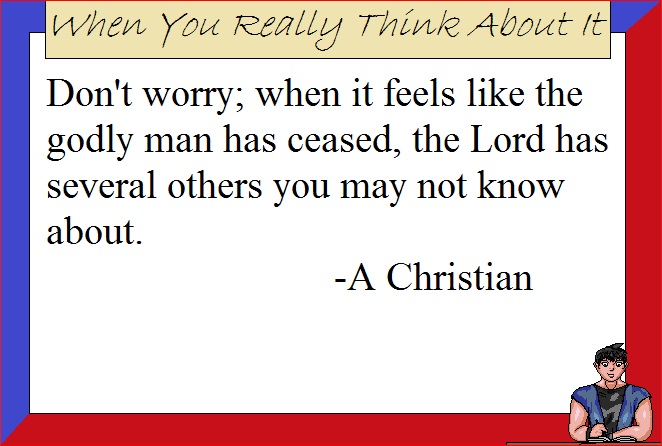 When You Really Think About It

Don't worry; when it feels like the godly man has ceased, the Lord has several others you may not know about.

-A Christian